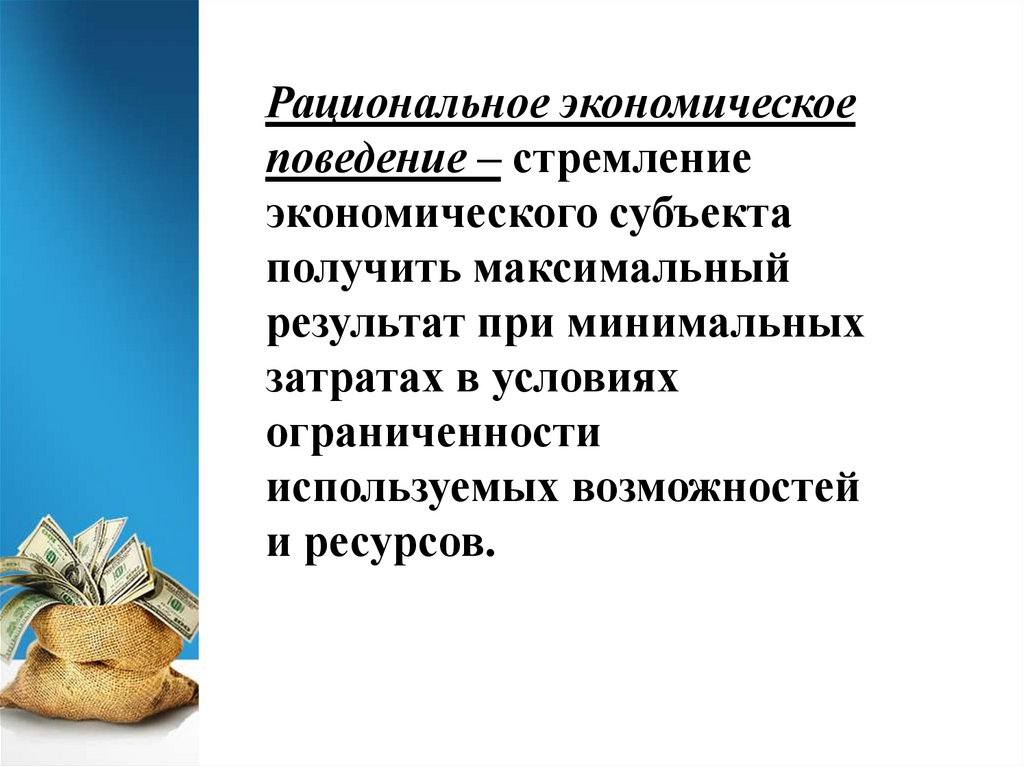 Рациональное экономическое поведение – стремление экономического субъекта получить максимальный результат при минимальных затратах в условиях ограниченности используемых возможностей и ресурсов.